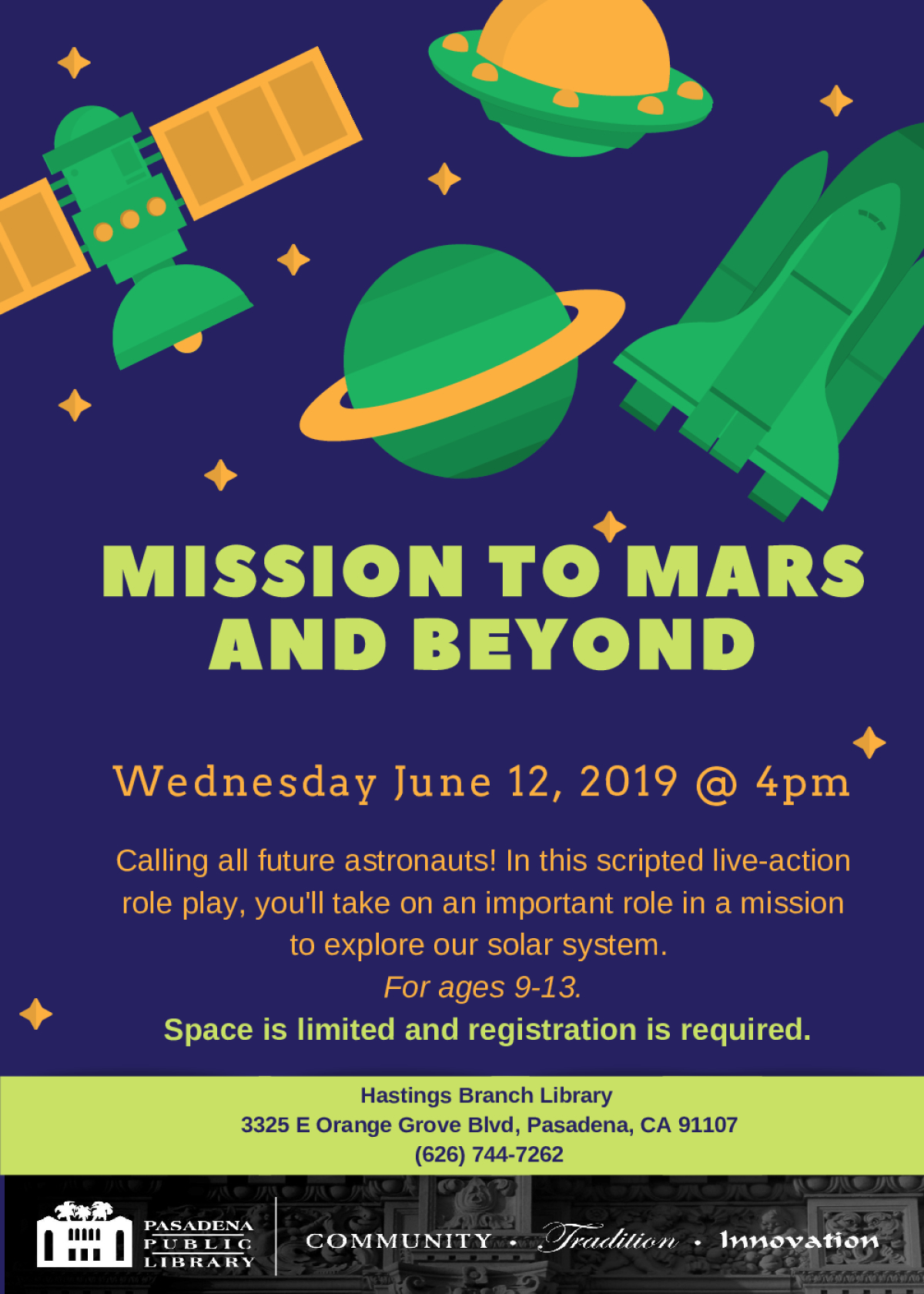 MISSION TO MARS AND BEYOND

Wednesday June 12, 2019 @ 4pm

Calling all future astronauts! In this scripted live-action role play, you'll take on an important role in a mission to explore our solar system.

For ages 9-13.

Space is limited and registration is required.

Hastings Branch Library
3325 E Orange Grove Blvd, Pasadena, CA 91107
(626) 744-7262

PASADENA PUBLIC LIBRARY

COMMUNITY • Tradition • Innovation